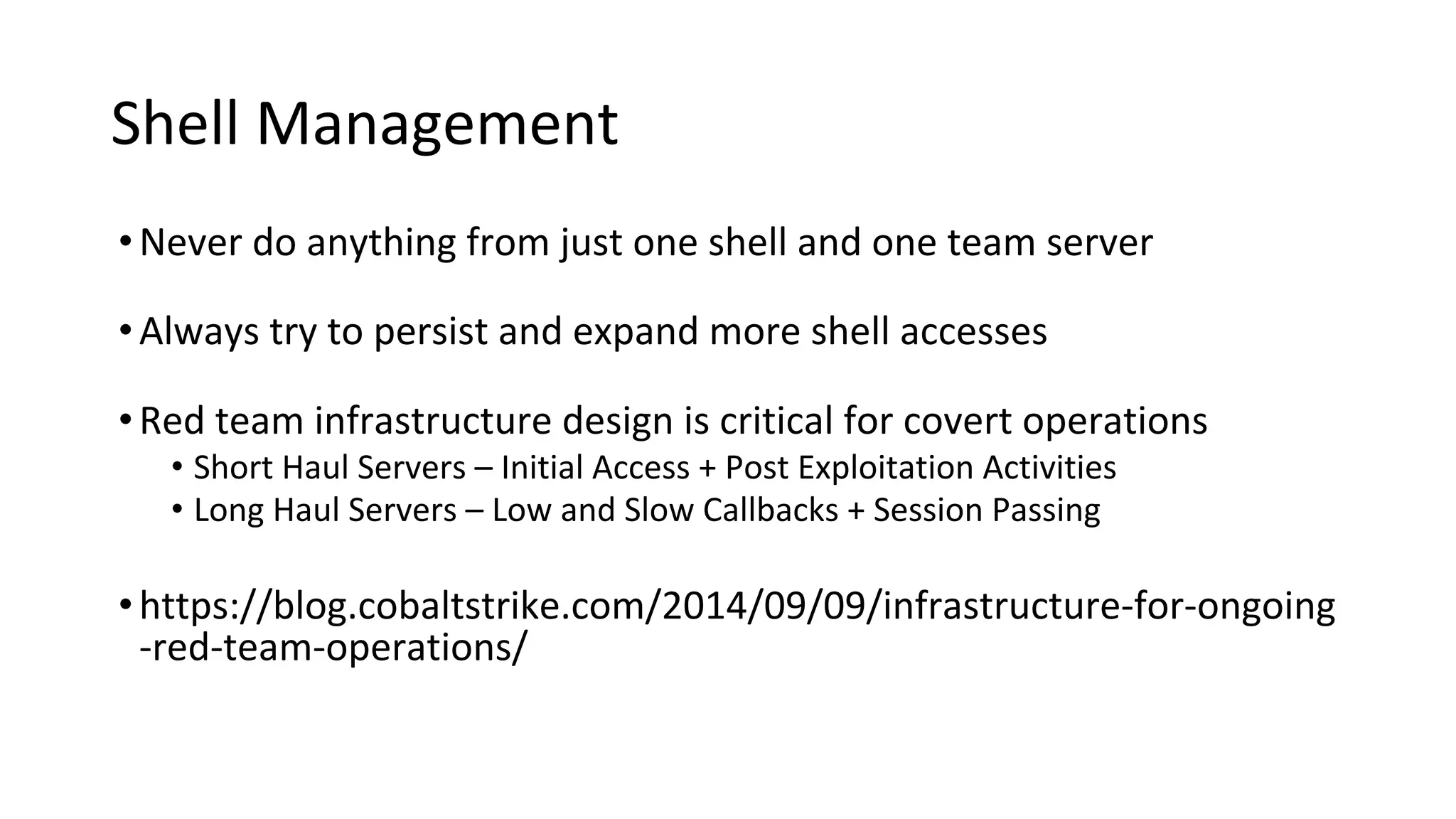 Shell Management

• Never do anything from just one shell and one team server

• Always try to persist and expand more shell accesses

• Red team infrastructure design is critical for covert operations
  • Short Haul Servers – Initial Access + Post Exploitation Activities
  • Long Haul Servers – Low and Slow Callbacks + Session Passing

• https://blog.cobaltstrike.com/2014/09/09/infrastructure-for-ongoing-red-team-operations/